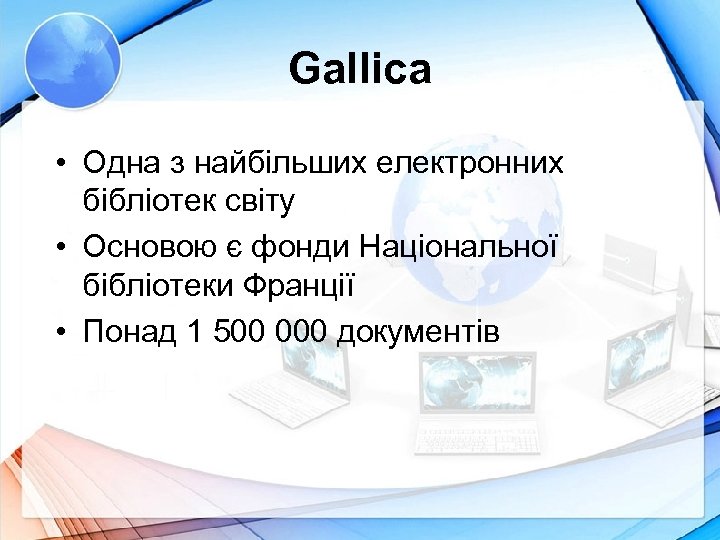 Gallica

• Одна з найбільших електронних бібліотек світу
• Основою є фонди Національної бібліотеки Франції
• Понад 1 500 000 документів